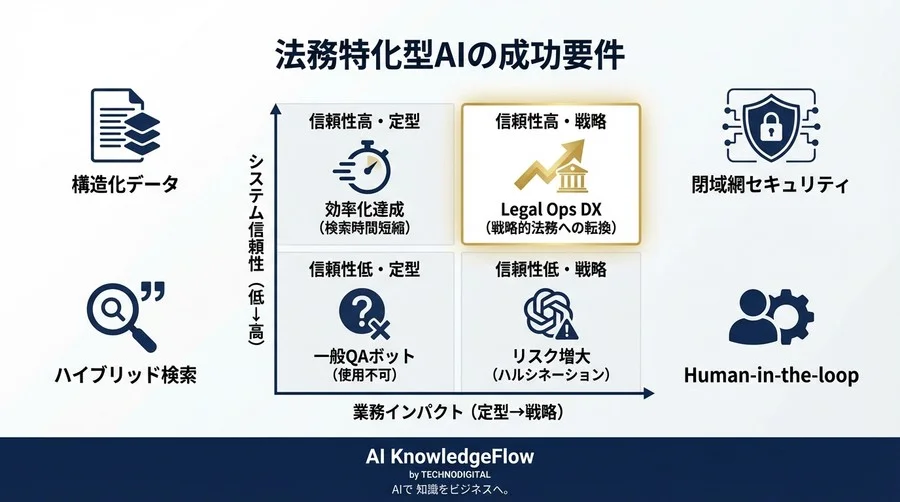 法務特化型AIの成功要件

構造化データ

ハイブリッド検索

システム信頼性（低→高）

信頼性高・定型
効率化達成
（検索時間短縮）

信頼性高・戦略
Legal Ops DX
（戦略的法務への転換）

信頼性低・定型
一般QAボット
（使用不可）

信頼性低・戦略
リスク増大
（ハルシネーション）

業務インパクト（定型→戦略）

閉域網セキュリティ

Human-in-the-loop

AI KnowledgeFlow
by TECHNODIGITAL
AIで 知識をビジネスへ。